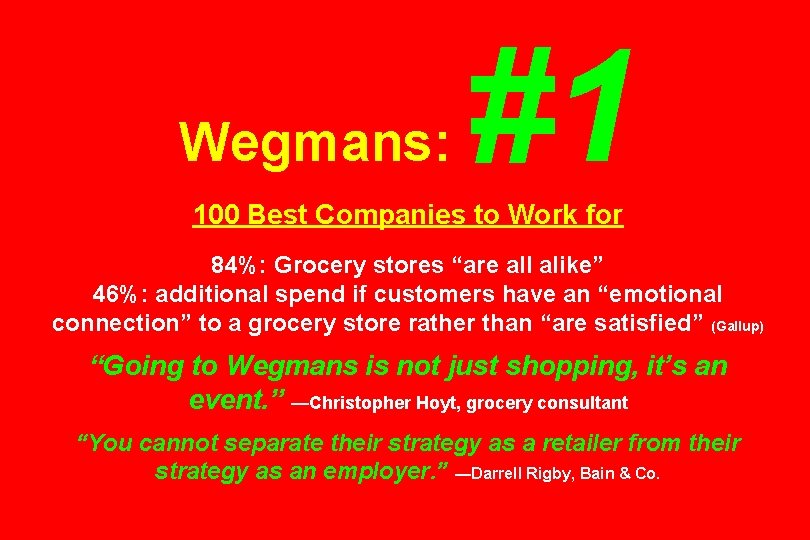 Wegmans: #1

100 Best Companies to Work for

84%: Grocery stores “are all alike”
46%: additional spend if customers have an “emotional connection” to a grocery store rather than “are satisfied” (Gallup)

“Going to Wegmans is not just shopping, it’s an event.” —Christopher Hoyt, grocery consultant

“You cannot separate their strategy as a retailer from their strategy as an employer.” —Darrell Rigby, Bain & Co.